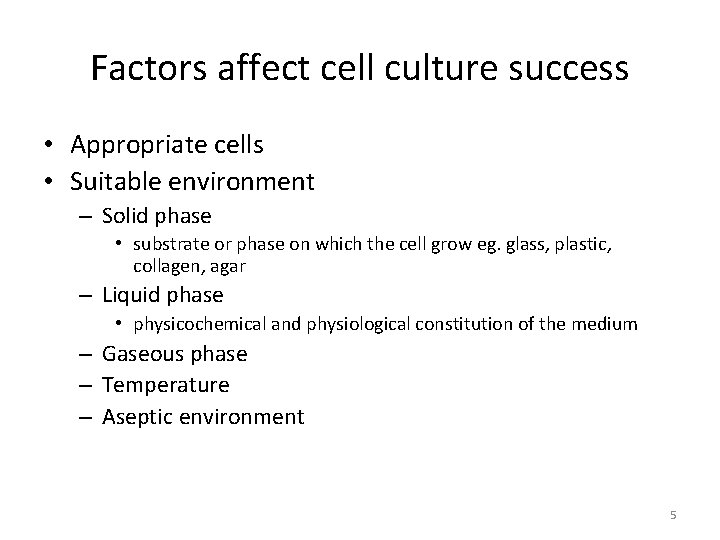 Factors affect cell culture success

• Appropriate cells
• Suitable environment
  – Solid phase
    • substrate or phase on which the cell grow eg. glass, plastic, collagen, agar
  – Liquid phase
    • physicochemical and physiological constitution of the medium
  – Gaseous phase
  – Temperature
  – Aseptic environment

5